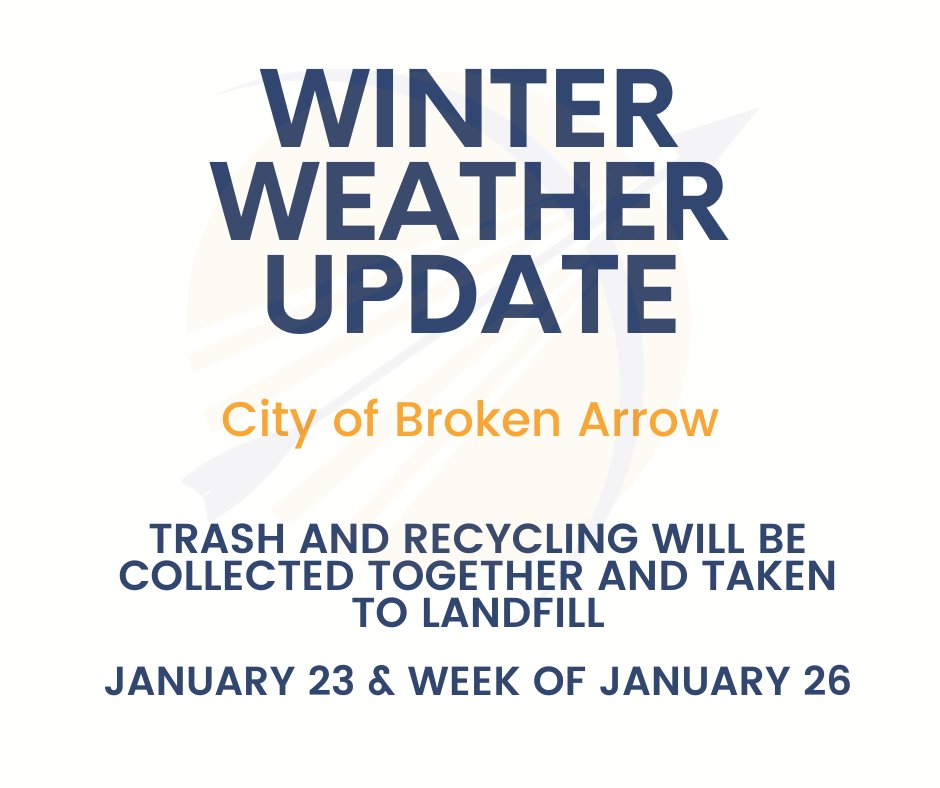 WINTER WEATHER UPDATE

City of Broken Arrow

TRASH AND RECYCLING WILL BE COLLECTED TOGETHER AND TAKEN TO LANDFILL

JANUARY 23 & WEEK OF JANUARY 26